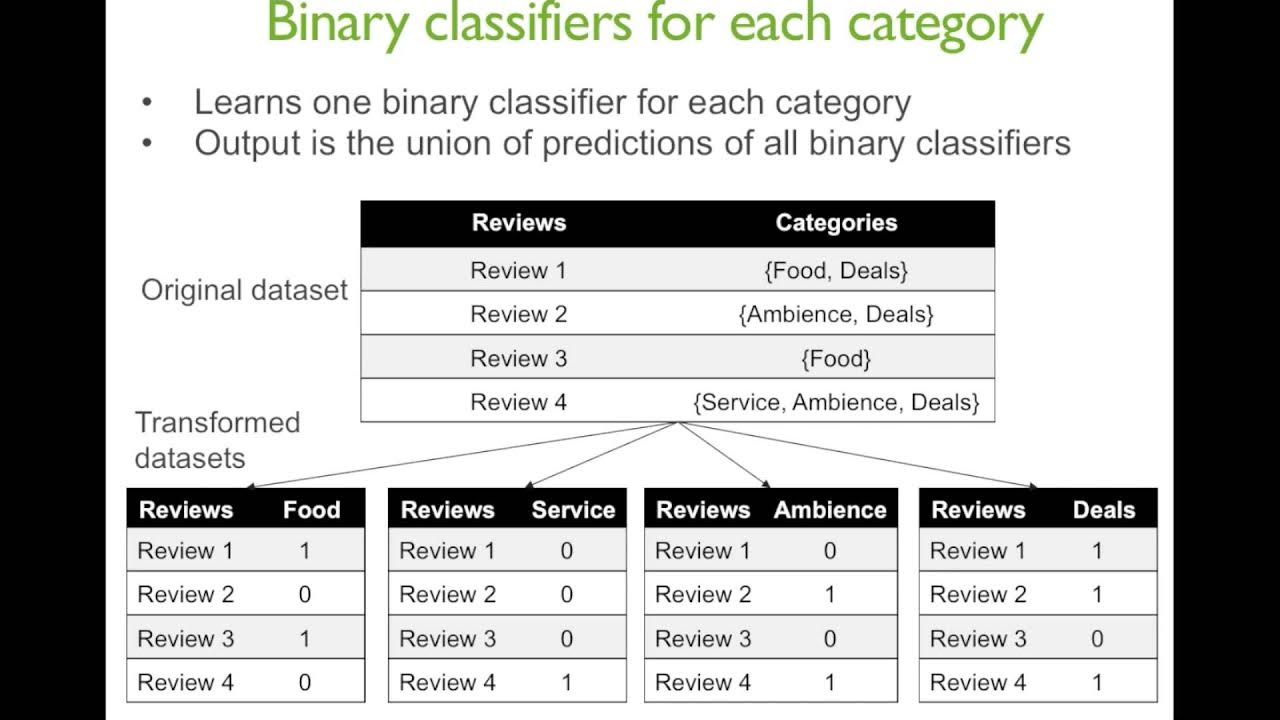 Binary classifiers for each category

• Learns one binary classifier for each category
• Output is the union of predictions of all binary classifiers

Original dataset

| Reviews | Categories |
|---|---|
| Review 1 | {Food, Deals} |
| Review 2 | {Ambience, Deals} |
| Review 3 | {Food} |
| Review 4 | {Service, Ambience, Deals} |

Transformed datasets

| Reviews | Food |
|---|---|
| Review 1 | 1 |
| Review 2 | 0 |
| Review 3 | 1 |
| Review 4 | 0 |

| Reviews | Service |
|---|---|
| Review 1 | 0 |
| Review 2 | 0 |
| Review 3 | 0 |
| Review 4 | 1 |

| Reviews | Ambience |
|---|---|
| Review 1 | 0 |
| Review 2 | 1 |
| Review 3 | 0 |
| Review 4 | 1 |

| Reviews | Deals |
|---|---|
| Review 1 | 1 |
| Review 2 | 1 |
| Review 3 | 0 |
| Review 4 | 1 |